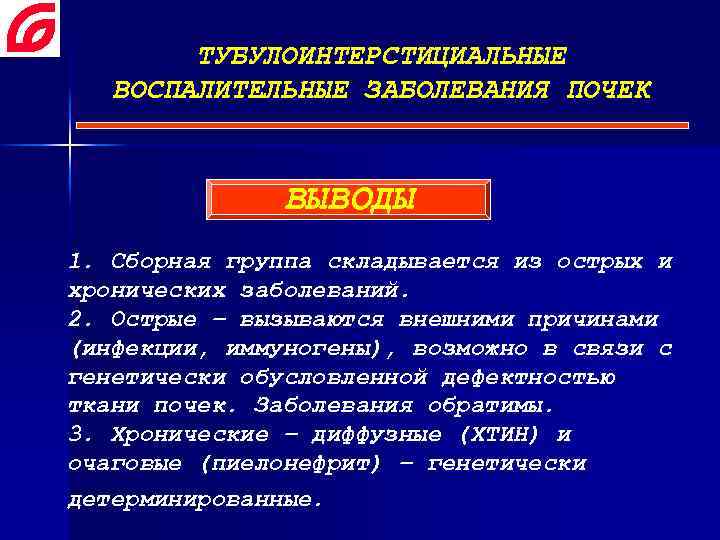 ТУБУЛОИНТЕРСТИЦИАЛЬНЫЕ ВОСПАЛИТЕЛЬНЫЕ ЗАБОЛЕВАНИЯ ПОЧЕК

ВЫВОДЫ

1. Сборная группа складывается из острых и хронических заболеваний.
2. Острые – вызываются внешними причинами (инфекции, иммуногены), возможно в связи с генетически обусловленной дефектностью ткани почек. Заболевания обратимы.
3. Хронические – диффузные (ХТИН) и очаговые (пиелонефрит) – генетически детерминированные.